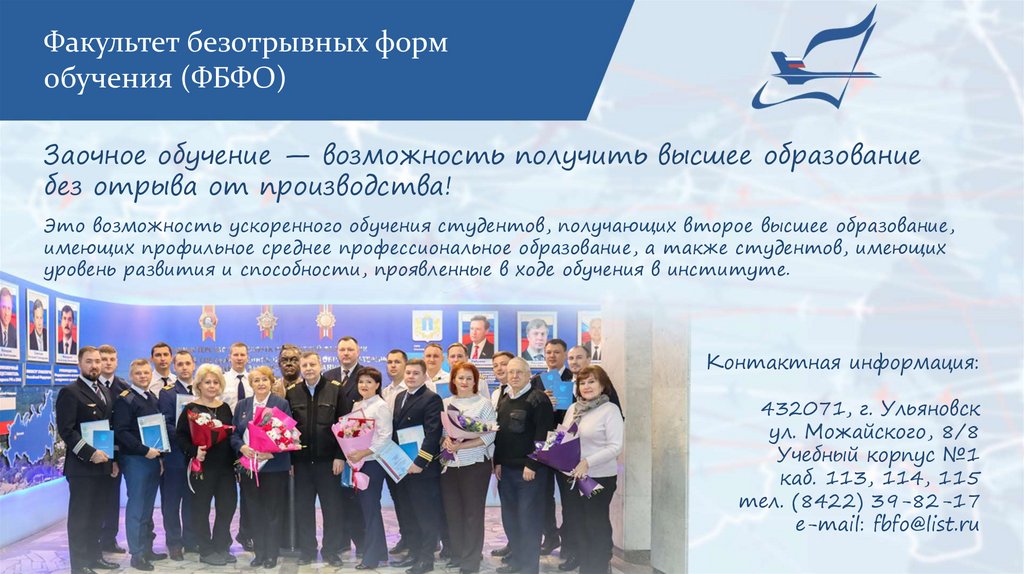 Факультет безотрывных форм обучения (ФБФО)

Заочное обучение — возможность получить высшее образование без отрыва от производства!

Это возможность ускоренного обучения студентов, получающих второе высшее образование, имеющих профильное среднее профессиональное образование, а также студентов, имеющих уровень развития и способности, проявленные в ходе обучения в институте.

Контактная информация:

432071, г. Ульяновск
ул. Можайского, 8/8
Учебный корпус №1
каб. 113, 114, 115
тел. (8422) 39-82-17
e-mail: fbfo@list.ru